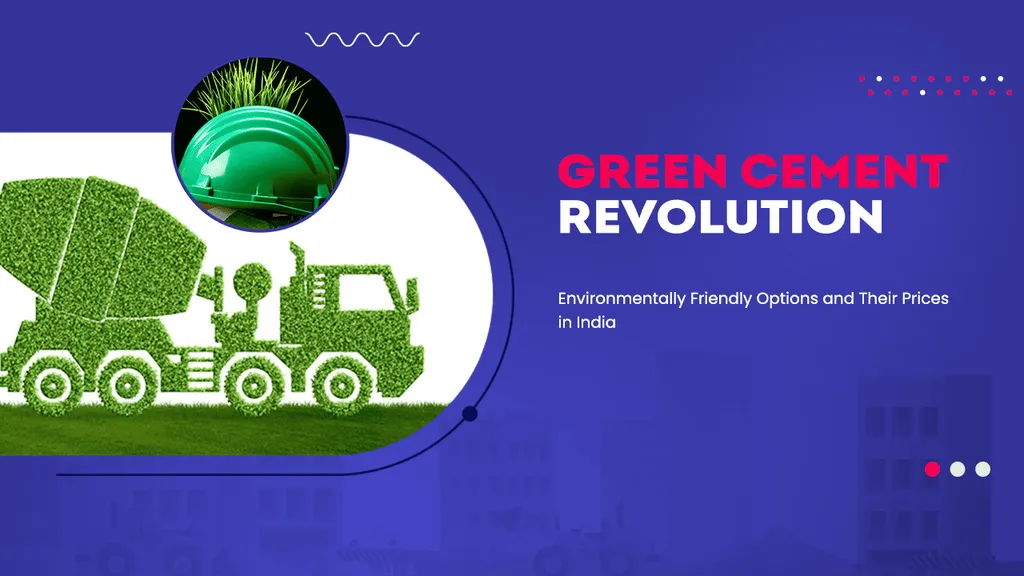 GREEN CEMENT
REVOLUTION

Environmentally Friendly Options and Their Prices in India